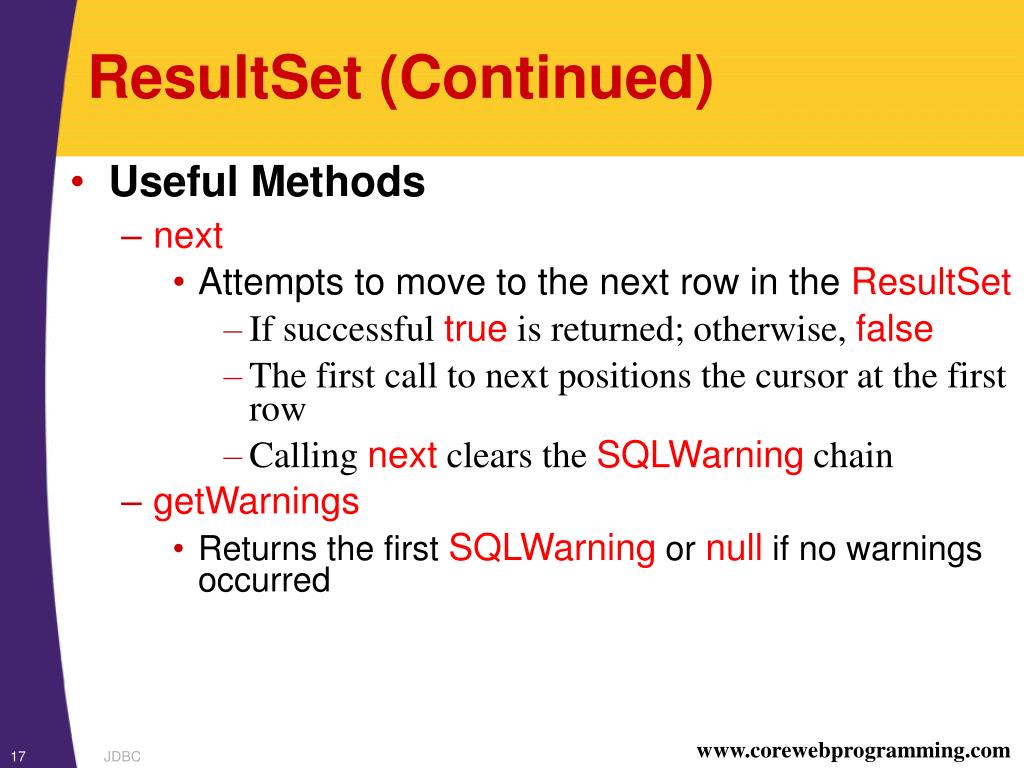 ResultSet (Continued)

• Useful Methods

– next

• Attempts to move to the next row in the ResultSet

– If successful true is returned; otherwise, false

– The first call to next positions the cursor at the first row

– Calling next clears the SQLWarning chain

– getWarnings

• Returns the first SQLWarning or null if no warnings occurred

17

JDBC

www.corewebprogramming.com